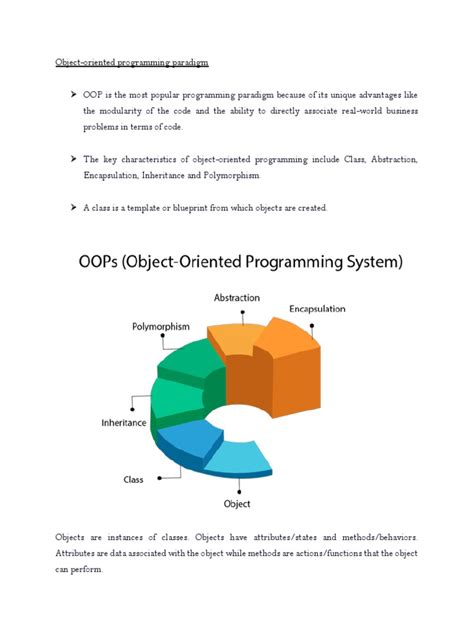 Object-oriented programming paradigm

➤ OOP is the most popular programming paradigm because of its unique advantages like the modularity of the code and the ability to directly associate real-world business problems in terms of code.

➤ The key characteristics of object-oriented programming include Class, Abstraction, Encapsulation, Inheritance and Polymorphism.

➤ A class is a template or blueprint from which objects are created.

OOPs (Object-Oriented Programming System)

Abstraction

Encapsulation

Polymorphism

Inheritance

Class

Object

Objects are instances of classes. Objects have attributes/states and methods/behaviors. Attributes are data associated with the object while methods are actions/functions that the object can perform.